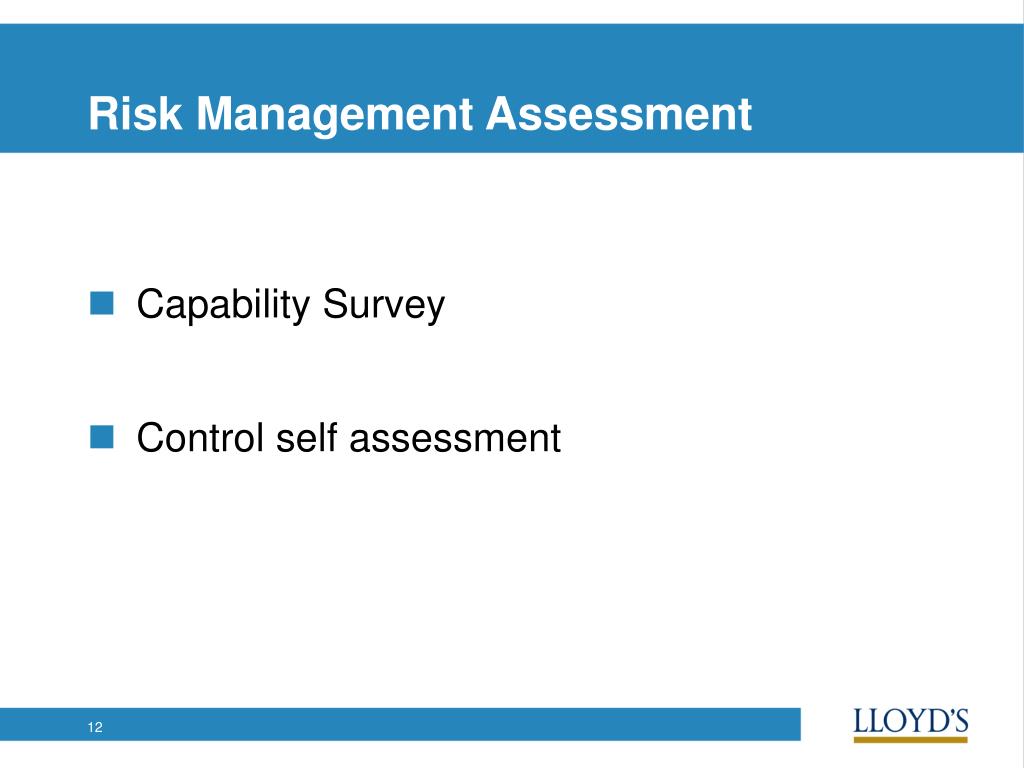 Risk Management Assessment

Capability Survey

Control self assessment

12

LLOYD'S